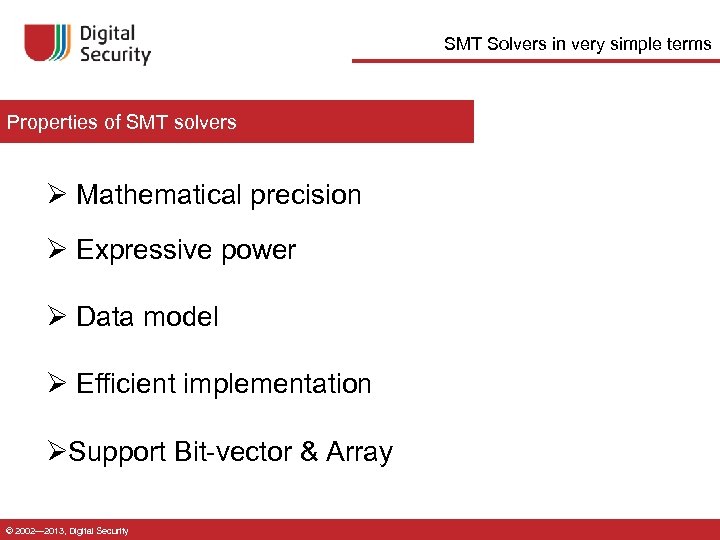 Digital Security

SMT Solvers in very simple terms

Properties of SMT solvers

➢ Mathematical precision

➢ Expressive power

➢ Data model

➢ Efficient implementation

➢Support Bit-vector & Array

© 2002—2013, Digital Security